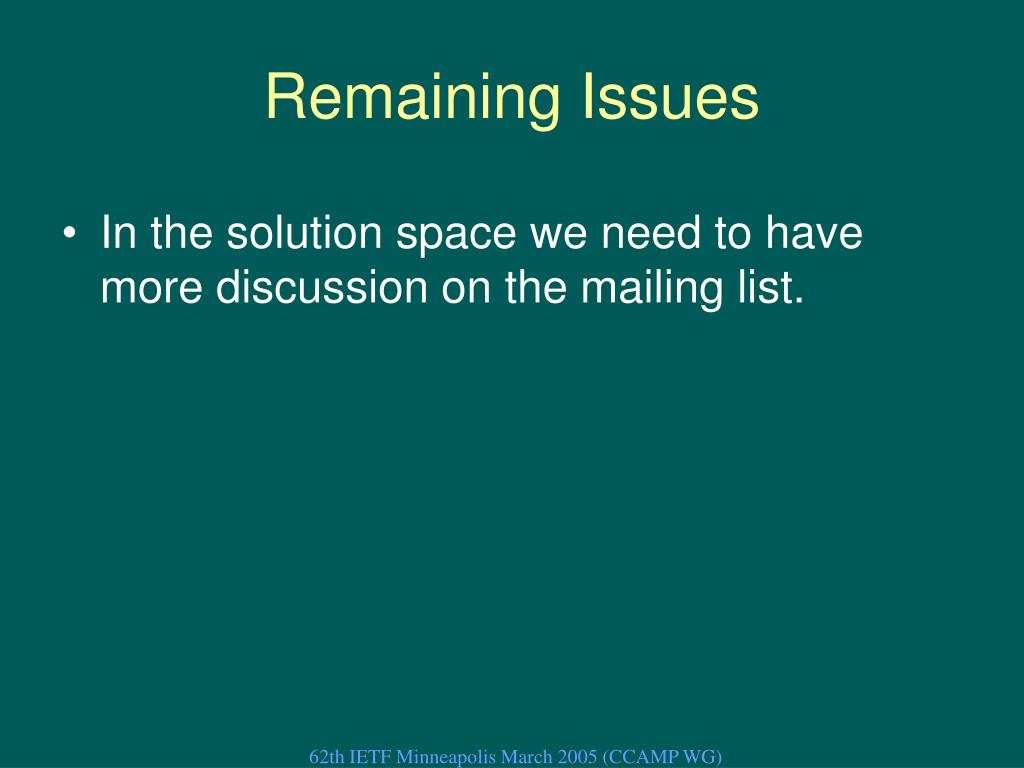 Remaining Issues

• In the solution space we need to have more discussion on the mailing list.

62th IETF Minneapolis March 2005 (CCAMP WG)